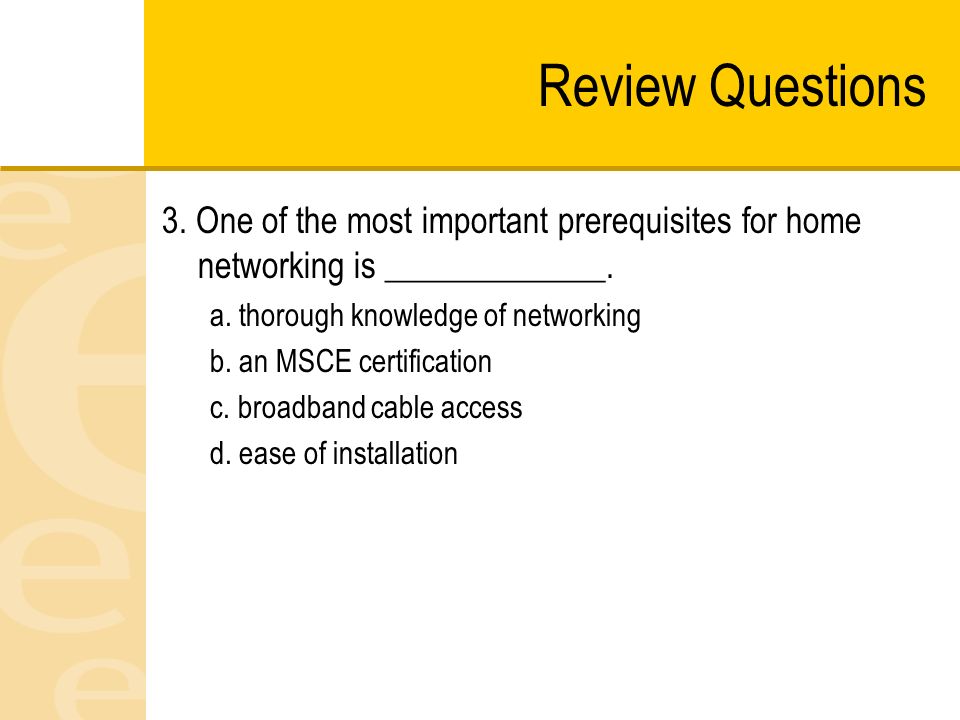 Review Questions

3. One of the most important prerequisites for home networking is _____________.

a. thorough knowledge of networking

b. an MSCE certification

c. broadband cable access

d. ease of installation